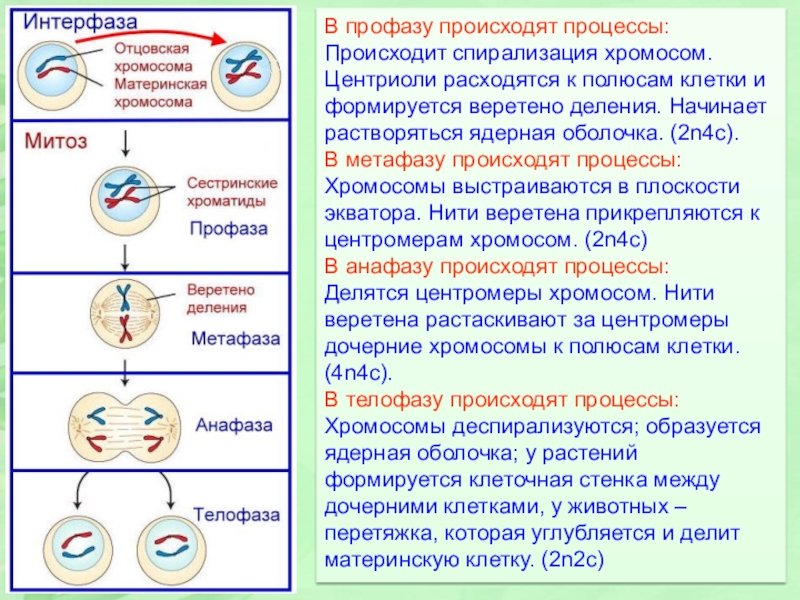 Интерфаза
Отцовская хромосома
Материнская хромосома

Митоз
Сестринские хроматиды
Профаза

Веретено деления
Метафаза

Анафаза

Телофаза

В профазу происходят процессы:
Происходит спирализация хромосом. Центриоли расходятся к полюсам клетки и формируется веретено деления. Начинает растворяться ядерная оболочка. (2n4c).
В метафазу происходят процессы:
Хромосомы выстраиваются в плоскости экватора. Нити веретена прикрепляются к центромерам хромосом. (2n4c)
В анафазу происходят процессы:
Делятся центромеры хромосом. Нити веретена растаскивают за центромеры дочерние хромосомы к полюсам клетки. (4n4c).
В телофазу происходят процессы:
Хромосомы деспирализуются; образуется ядерная оболочка; у растений формируется клеточная стенка между дочерними клетками, у животных – перетяжка, которая углубляется и делит материнскую клетку. (2n2c)